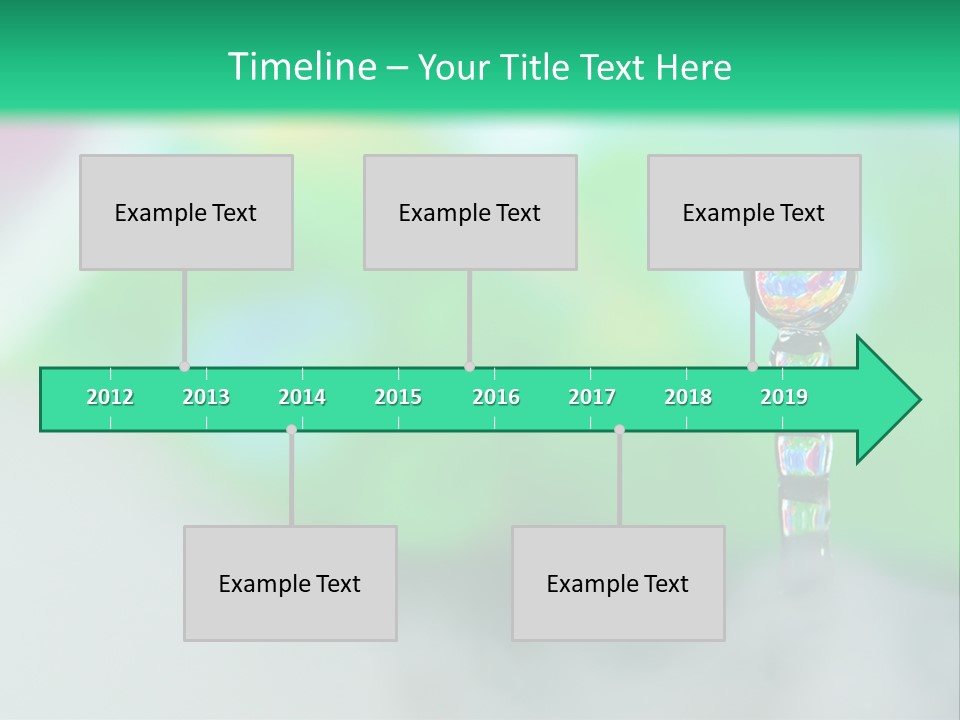 Timeline – Your Title Text Here

Example Text

Example Text

Example Text

2012 2013 2014 2015 2016 2017 2018 2019

Example Text

Example Text